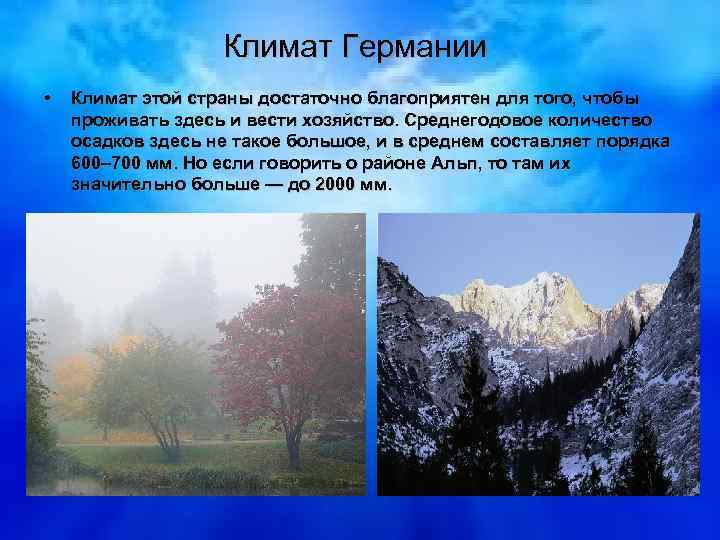 Климат Германии

• Климат этой страны достаточно благоприятен для того, чтобы проживать здесь и вести хозяйство. Среднегодовое количество осадков здесь не такое большое, и в среднем составляет порядка 600–700 мм. Но если говорить о районе Альп, то там их значительно больше — до 2000 мм.